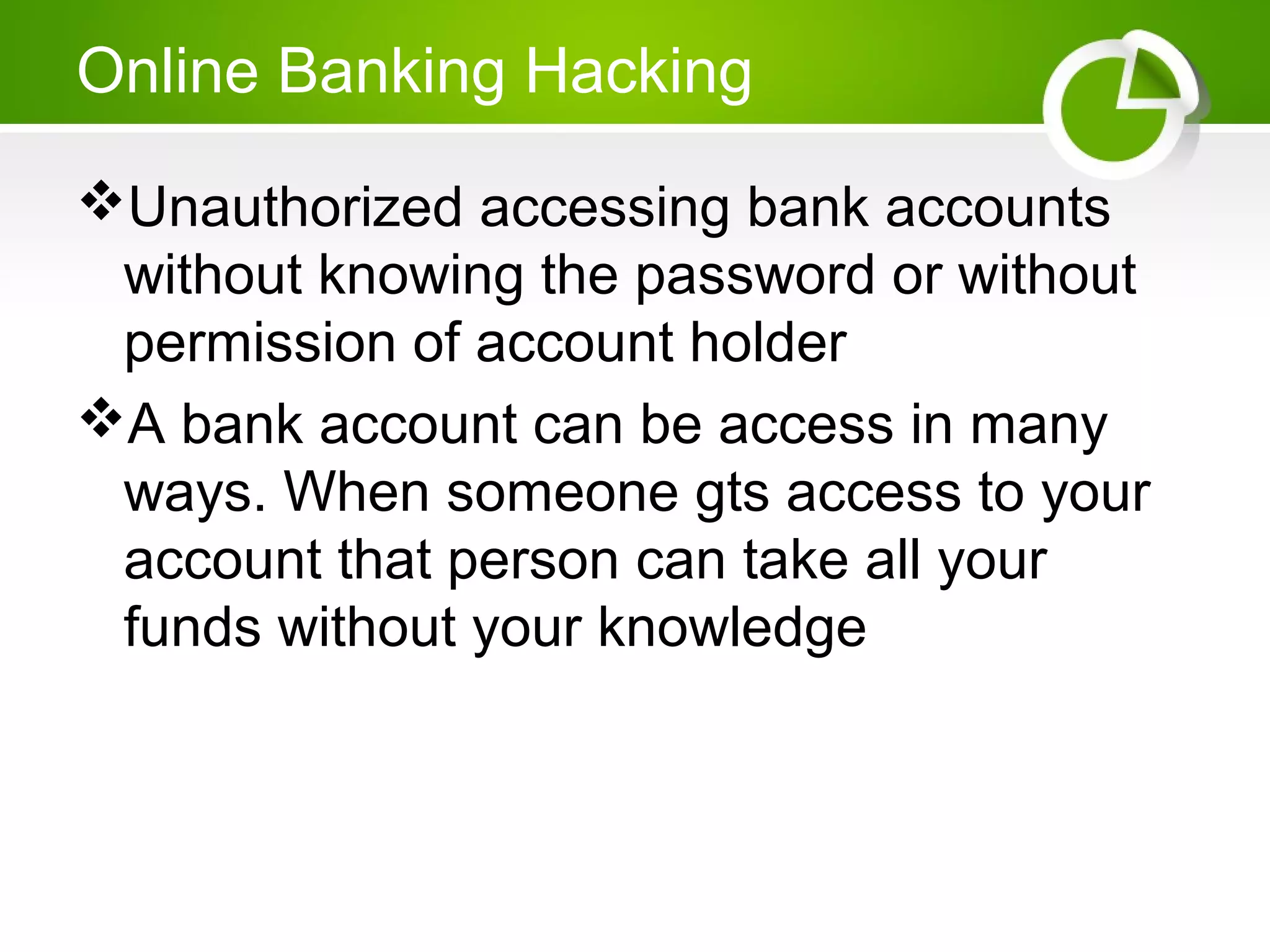 Online Banking Hacking

❖Unauthorized accessing bank accounts without knowing the password or without permission of account holder

❖A bank account can be access in many ways. When someone gts access to your account that person can take all your funds without your knowledge